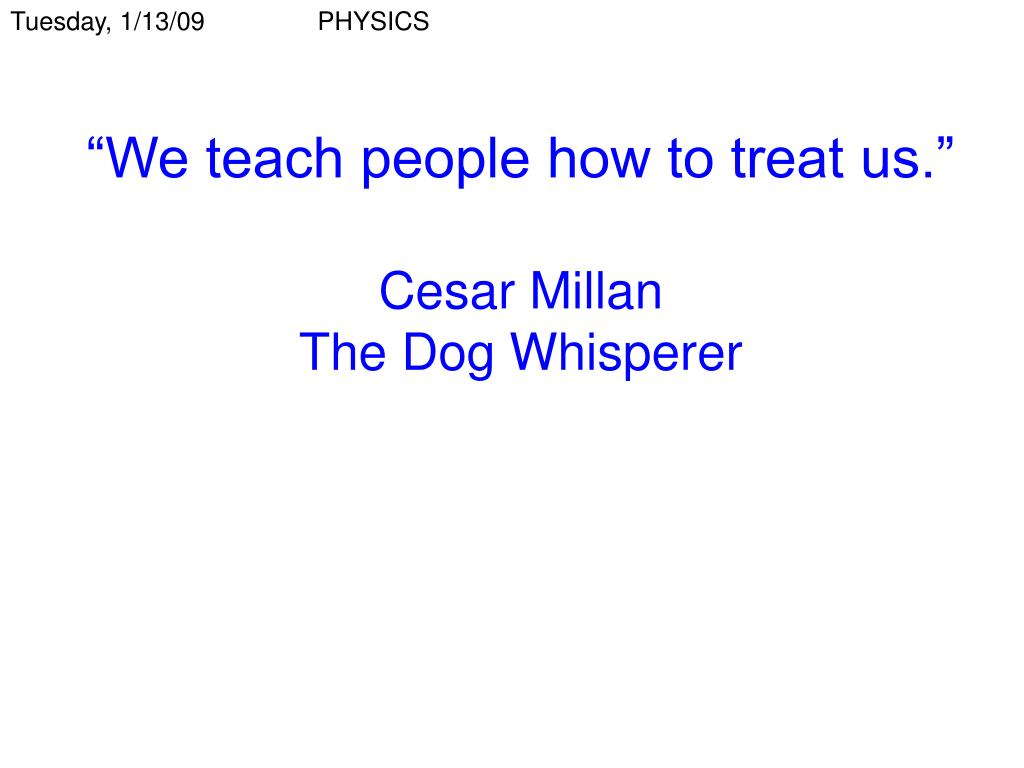 Tuesday, 1/13/09 PHYSICS

“We teach people how to treat us.”

Cesar Millan
The Dog Whisperer